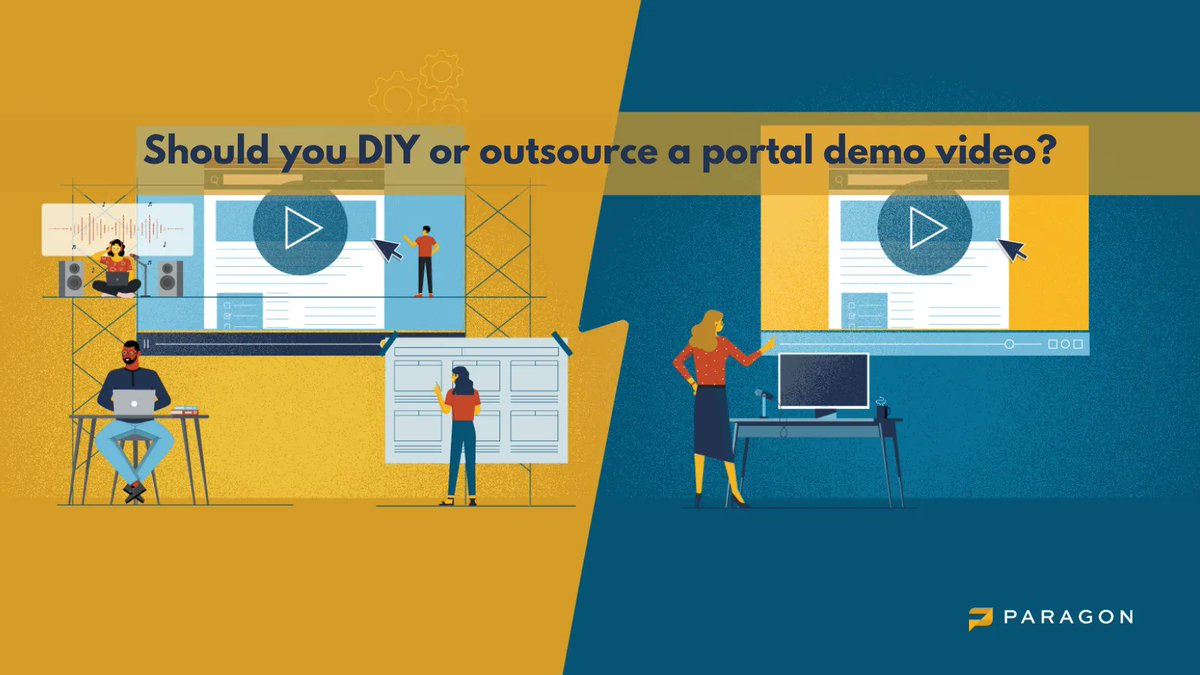 Should you DIY or outsource a portal demo video?

PARAGON